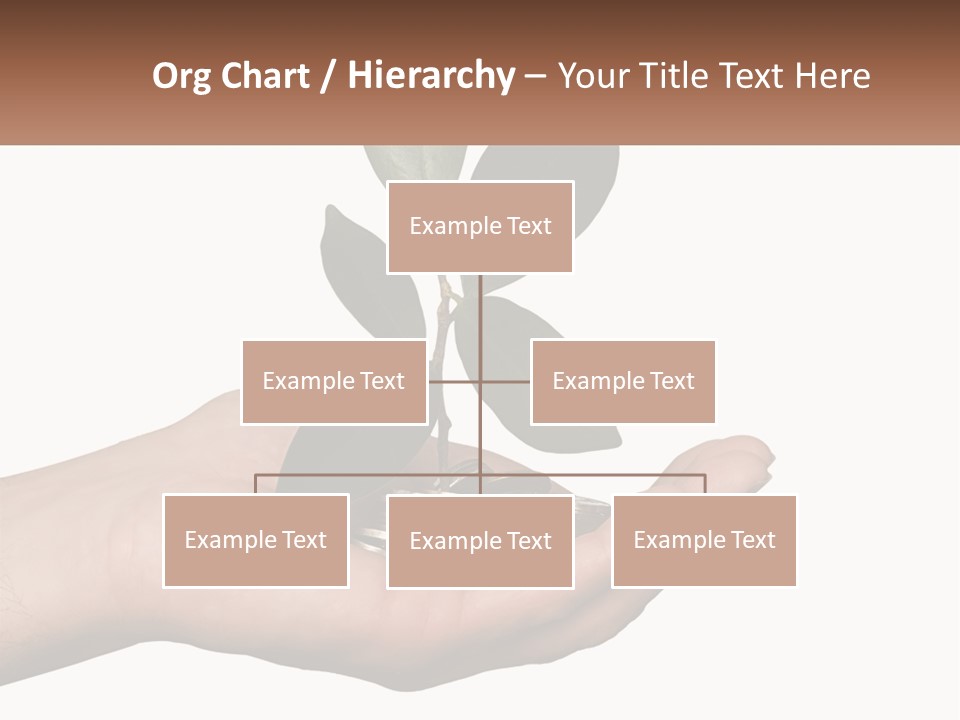 Org Chart / Hierarchy – Your Title Text Here

Example Text

Example Text

Example Text

Example Text

Example Text

Example Text